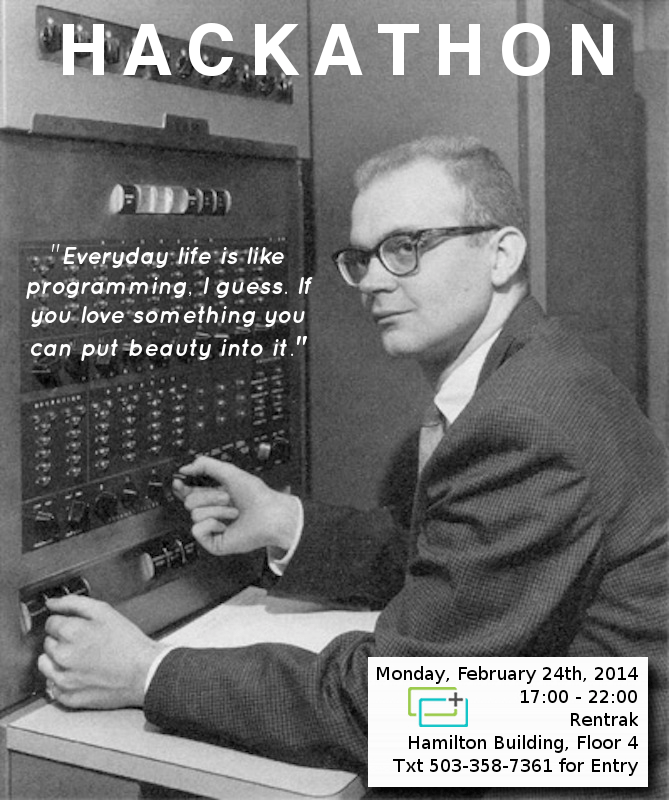 HACKATHON

"Everyday life is like programming, I guess. If you love something you can put beauty into it."

Monday, February 24th, 2014
17:00 - 22:00
Rentrak
Hamilton Building, Floor 4
Txt 503-358-7361 for Entry